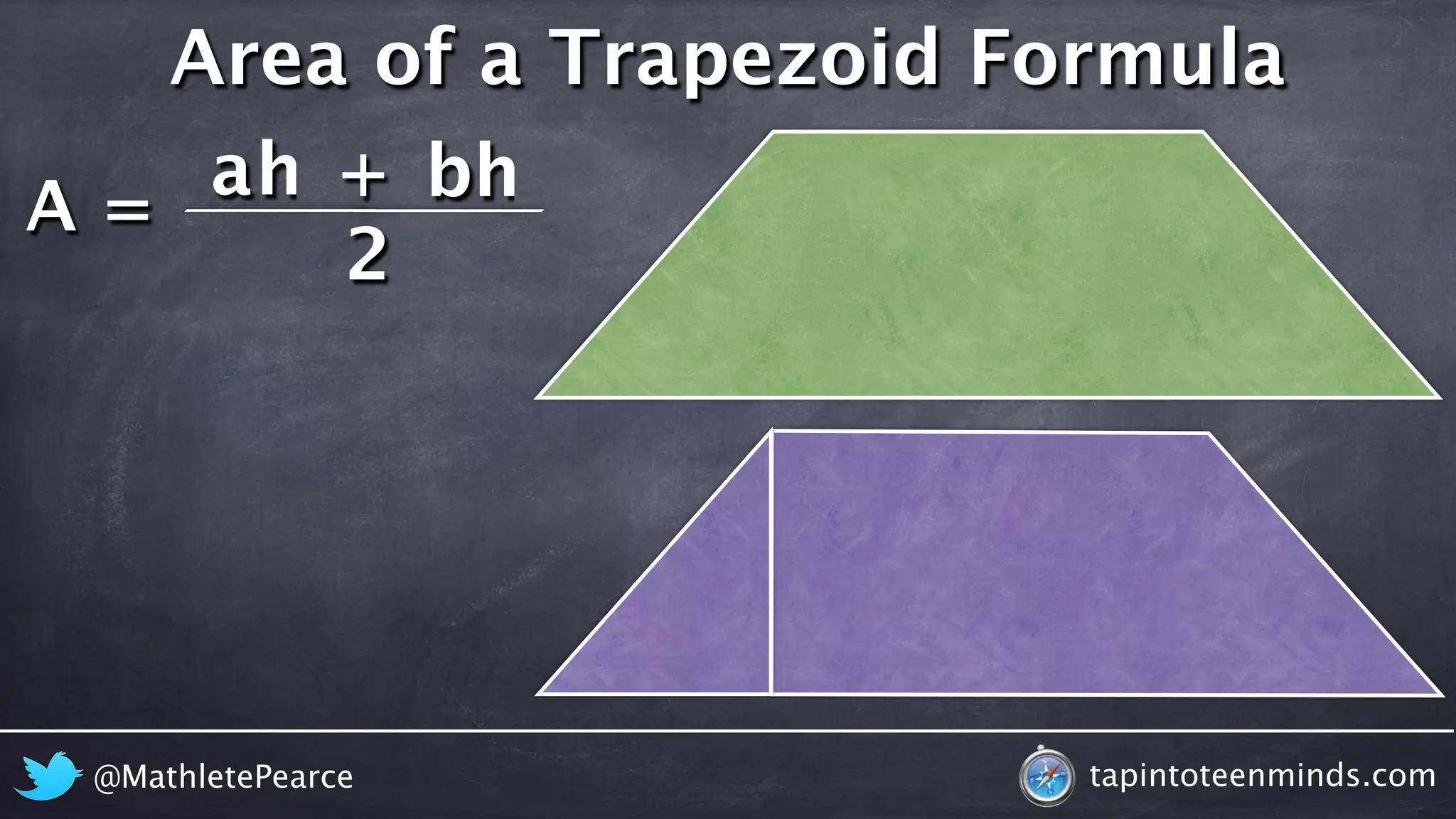 Area of a Trapezoid Formula

$A = \frac{ah + bh}{2}$

@MathletePearce

tapintoteenminds.com